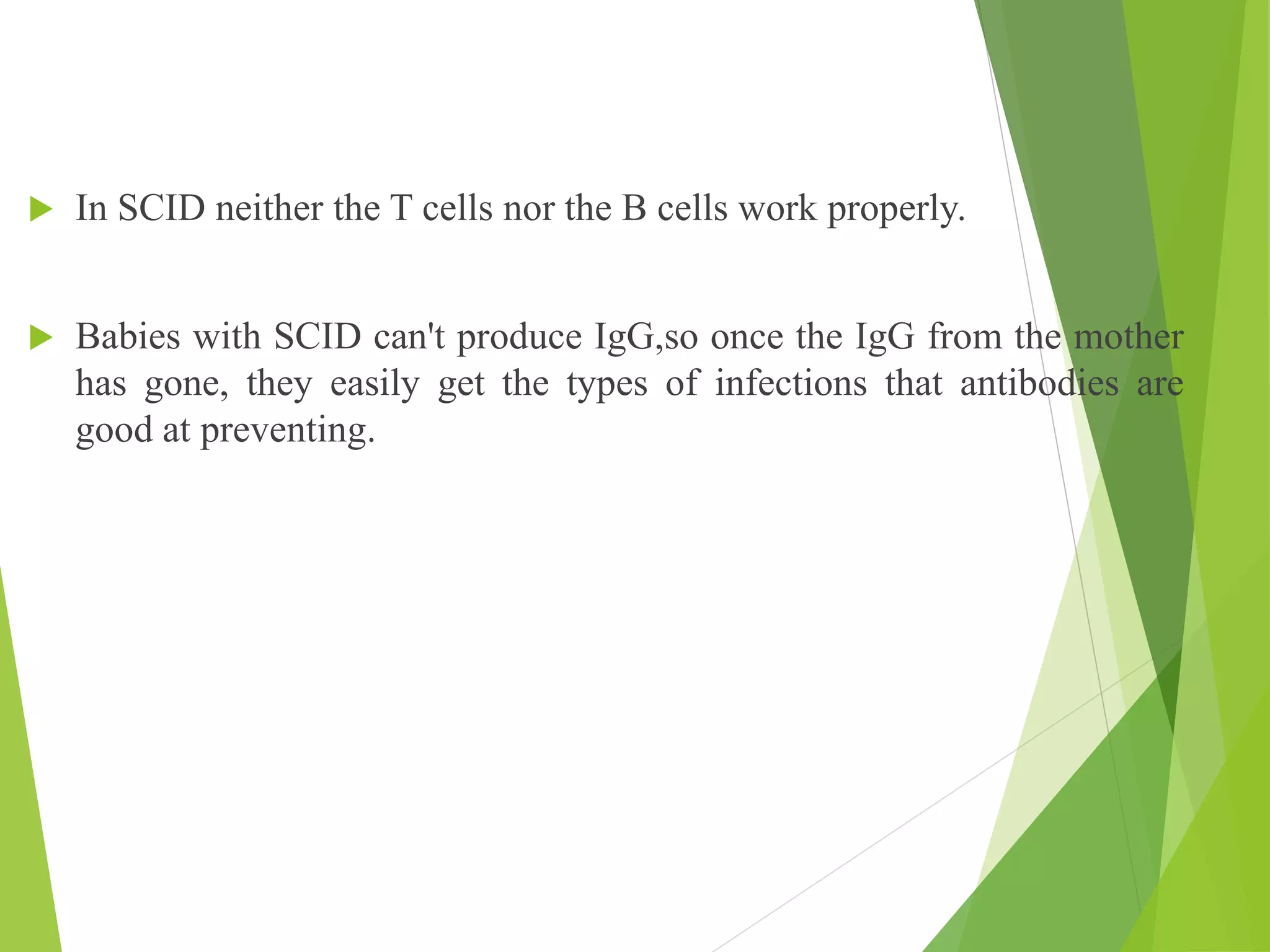 In SCID neither the T cells nor the B cells work properly.

Babies with SCID can't produce IgG,so once the IgG from the mother has gone, they easily get the types of infections that antibodies are good at preventing.